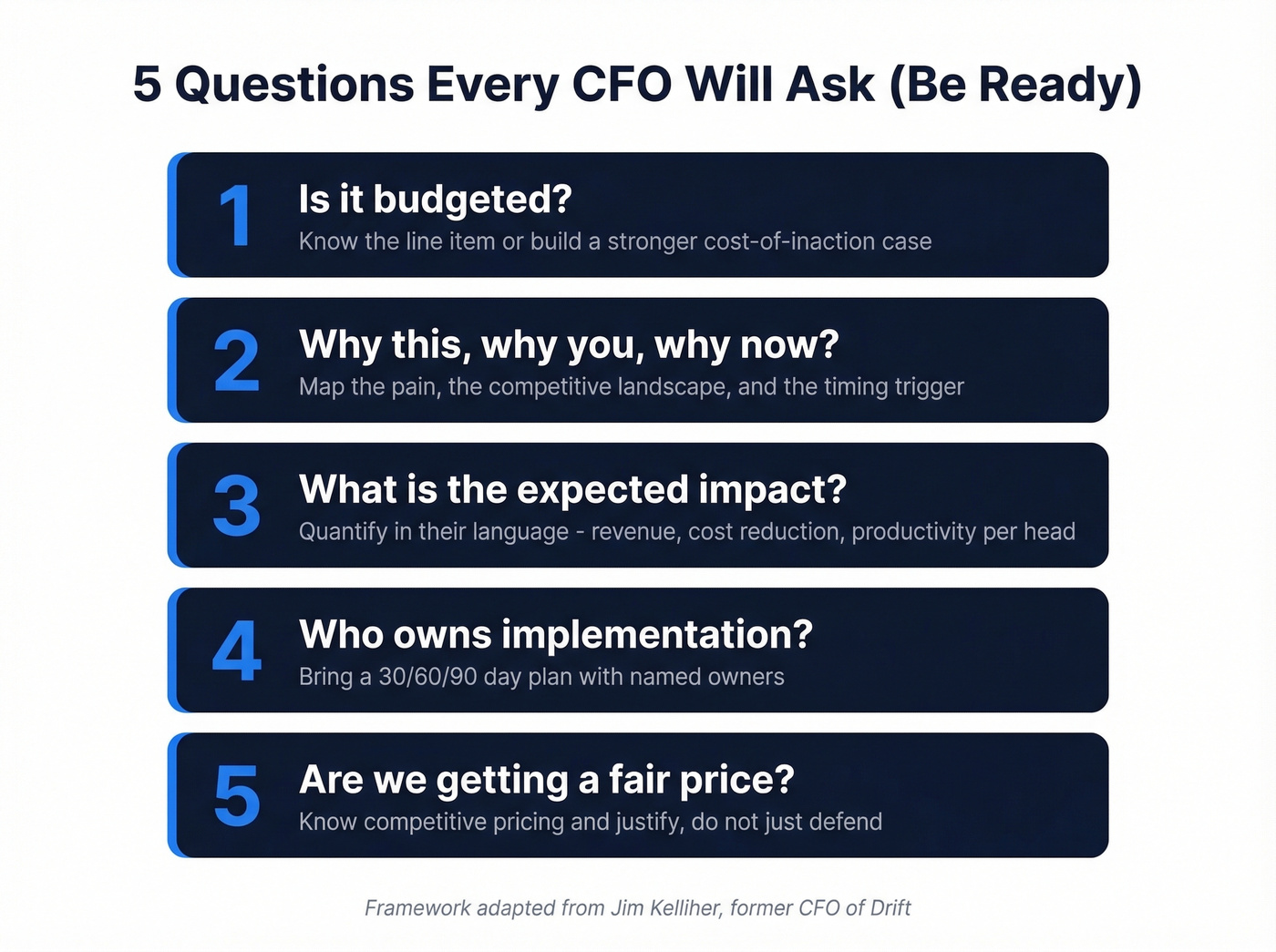 5 Questions Every CFO Will Ask (Be Ready)

1 Is it budgeted?
Know the line item or build a stronger cost-of-inaction case

2 Why this, why you, why now?
Map the pain, the competitive landscape, and the timing trigger

3 What is the expected impact?
Quantify in their language - revenue, cost reduction, productivity per head

4 Who owns implementation?
Bring a 30/60/90 day plan with named owners

5 Are we getting a fair price?
Know competitive pricing and justify, do not just defend

Framework adapted from Jim Kelliher, former CFO of Drift